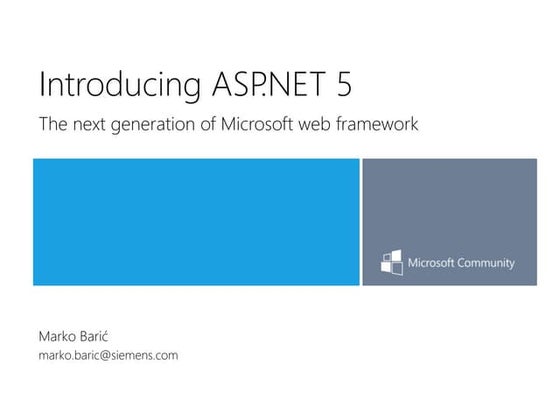 Introducing ASP.NET 5

The next generation of Microsoft web framework

Microsoft Community

Marko Barić
marko.baric@siemens.com